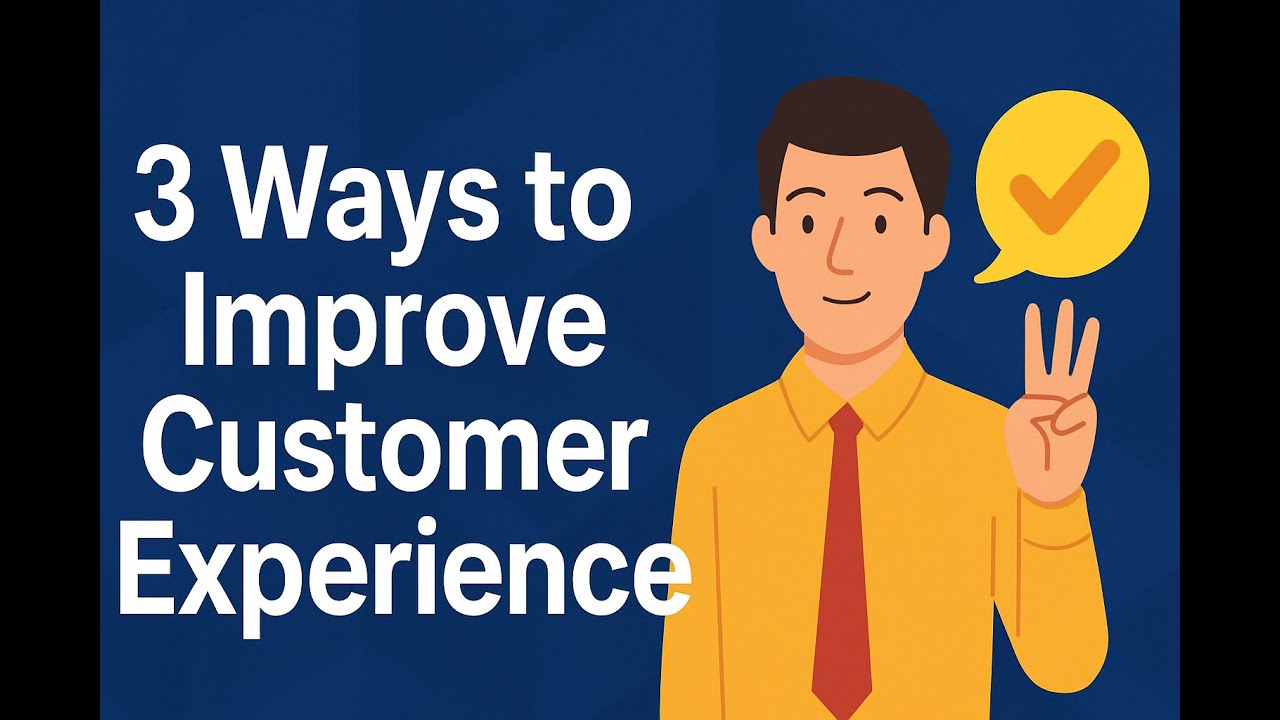 3 Ways to Improve Customer Experience